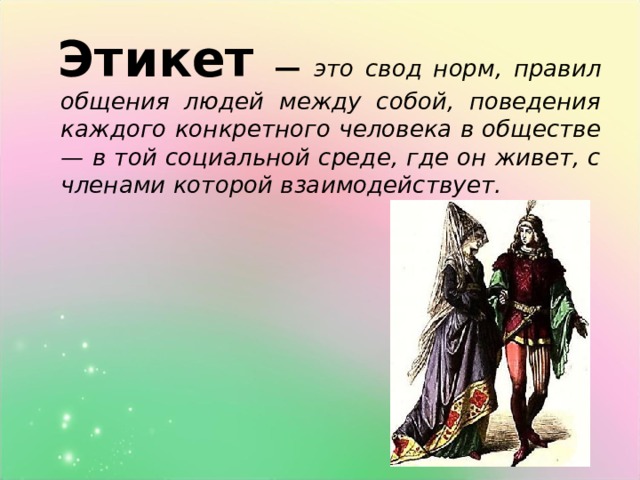 Этикет — это свод норм, правил общения людей между собой, поведения каждого конкретного человека в обществе — в той социальной среде, где он живет, с членами которой взаимодействует.